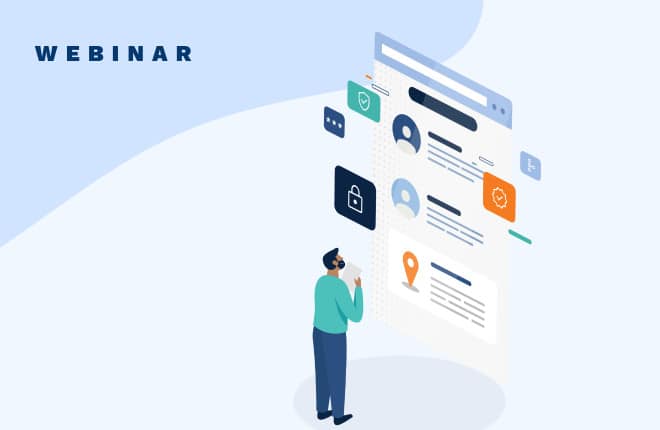 WEBINAR